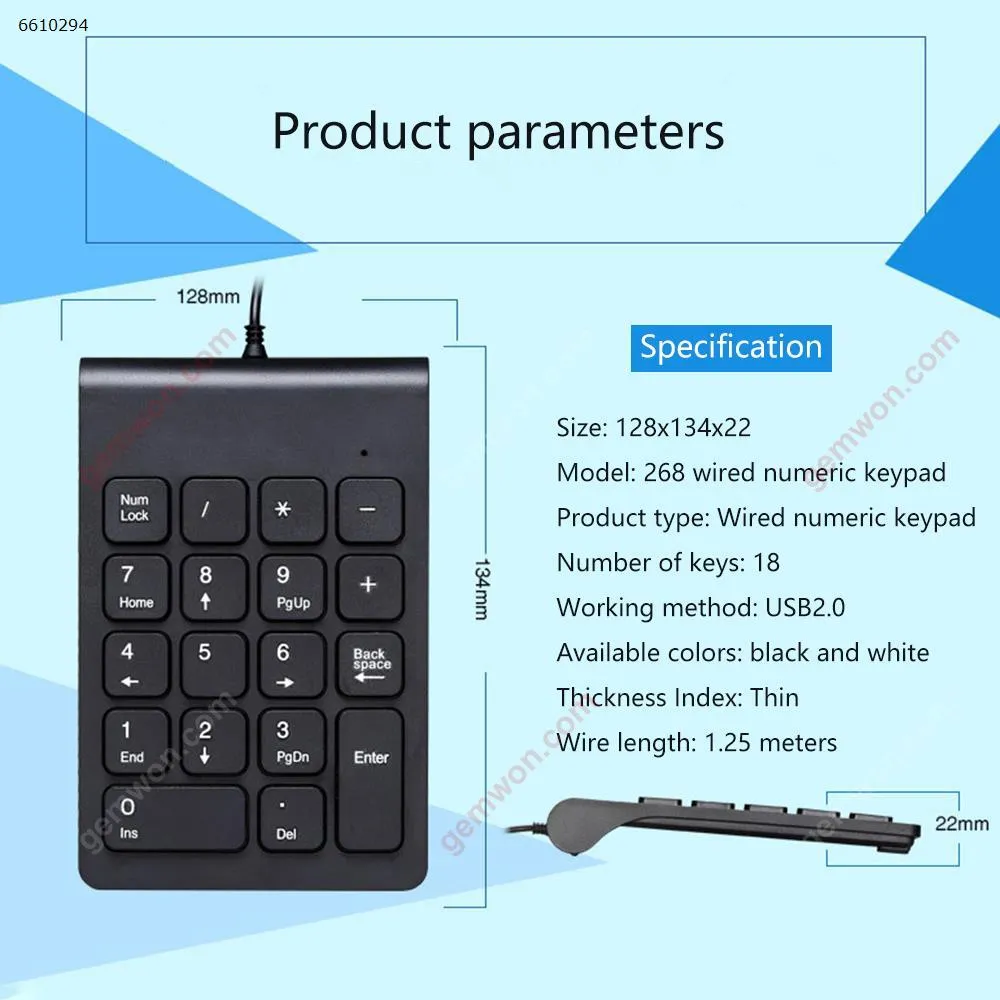 6610294

Product parameters

128mm

134mm

Num Lock
/
*
−
7 Home
8 ↑
9 PgUp
+
4 ←
5
6 →
Back space ←
1 End
2 ↓
3 PgDn
Enter
0 Ins
. Del

Specification

Size: 128x134x22

Model: 268 wired numeric keypad

Product type: Wired numeric keypad

Number of keys: 18

Working method: USB2.0

Available colors: black and white

Thickness Index: Thin

Wire length: 1.25 meters

22mm

gemwon.com
gemwon.com
gemwon.com
gemwon.com